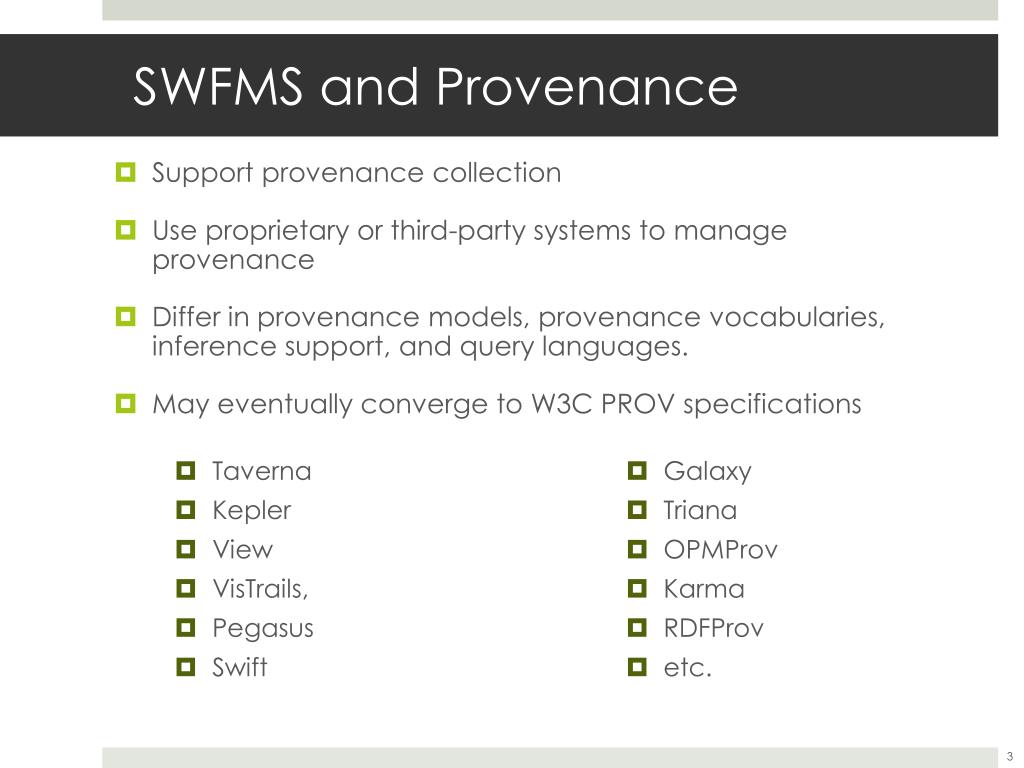 SWFMS and Provenance

Support provenance collection

Use proprietary or third-party systems to manage provenance

Differ in provenance models, provenance vocabularies, inference support, and query languages.

May eventually converge to W3C PROV specifications

Taverna
Kepler
View
VisTrails,
Pegasus
Swift

Galaxy
Triana
OPMProv
Karma
RDFProv
etc.

3